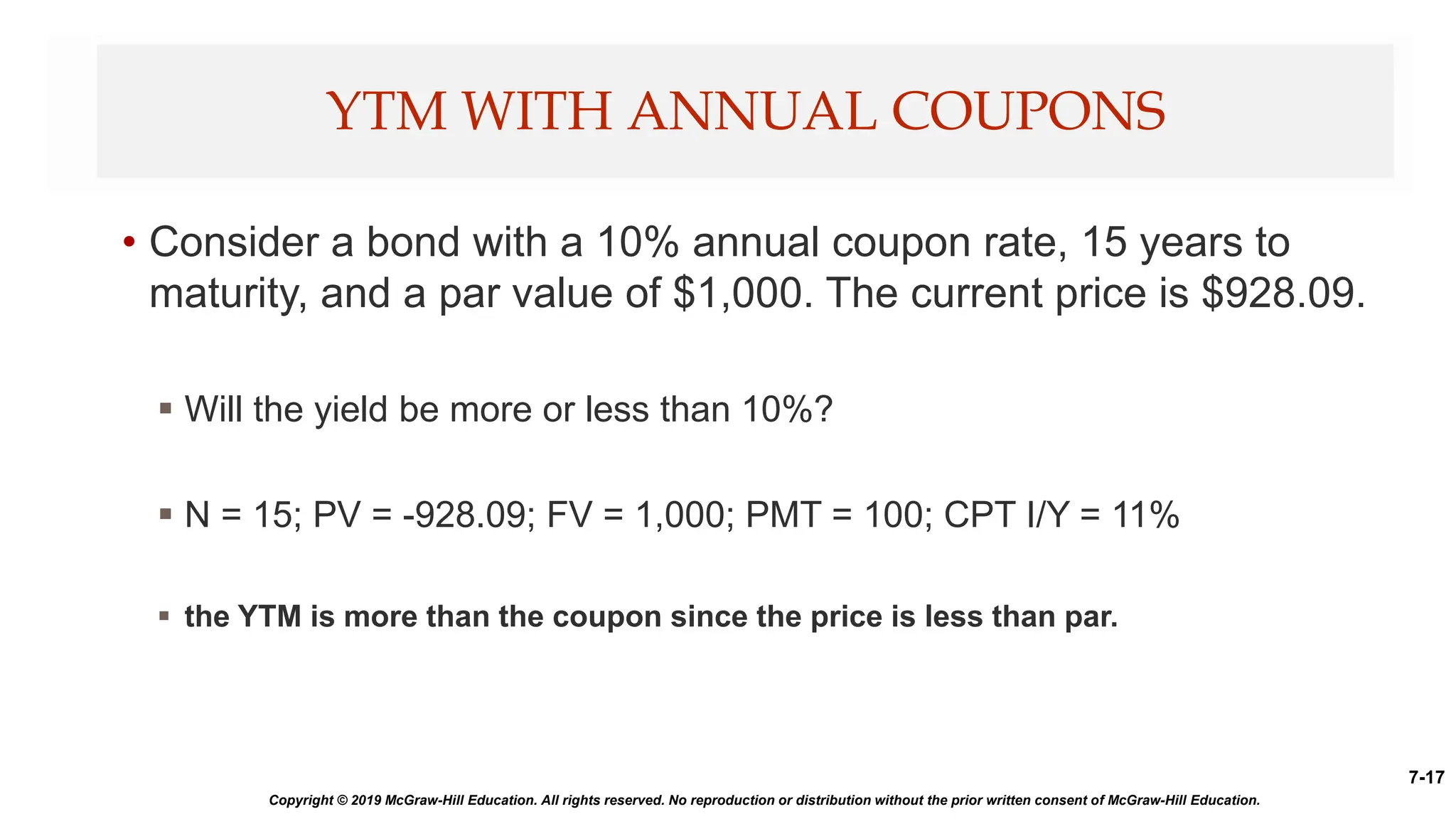 YTM WITH ANNUAL COUPONS

• Consider a bond with a 10% annual coupon rate, 15 years to maturity, and a par value of \$1,000. The current price is \$928.09.

▪ Will the yield be more or less than 10%?

▪ N = 15; PV = -928.09; FV = 1,000; PMT = 100; CPT I/Y = 11%

▪ the YTM is more than the coupon since the price is less than par.

7-17

Copyright © 2019 McGraw-Hill Education. All rights reserved. No reproduction or distribution without the prior written consent of McGraw-Hill Education.